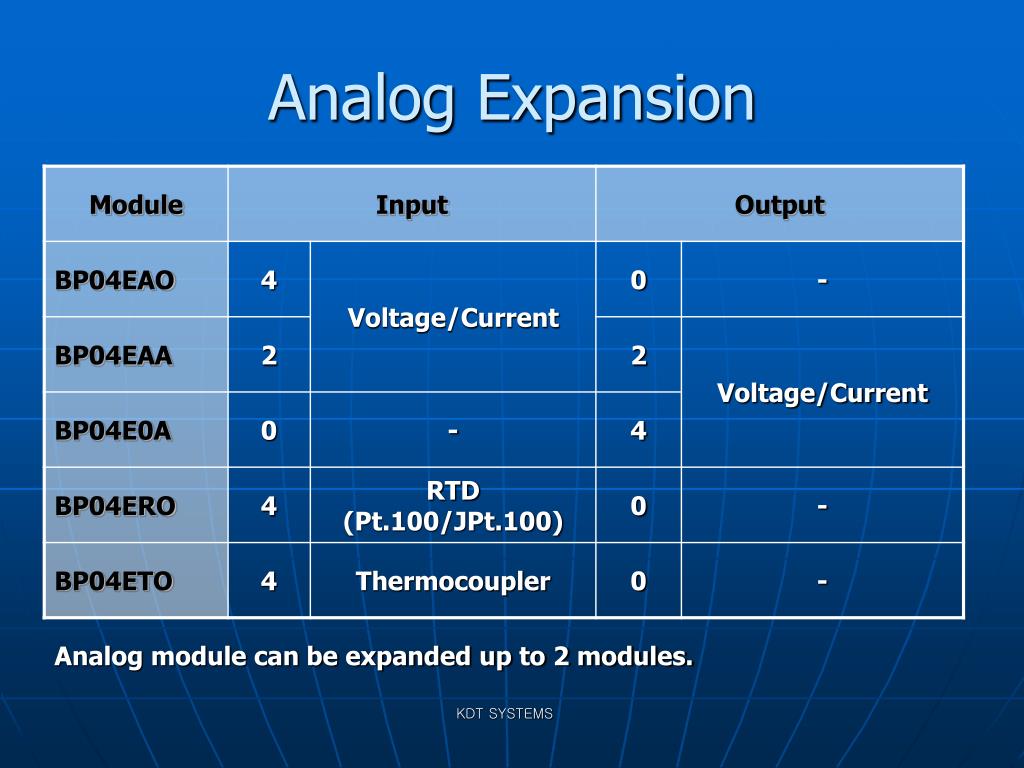 Analog Expansion

| Module | Input | | Output | |
|---|---|---|---|---|
| BP04EAO | 4 | Voltage/Current | 0 | - |
| BP04EAA | 2 | Voltage/Current | 2 | Voltage/Current |
| BP04E0A | 0 | - | 4 | Voltage/Current |
| BP04ERO | 4 | RTD (Pt.100/JPt.100) | 0 | - |
| BP04ETO | 4 | Thermocoupler | 0 | - |

Analog module can be expanded up to 2 modules.

KDT SYSTEMS